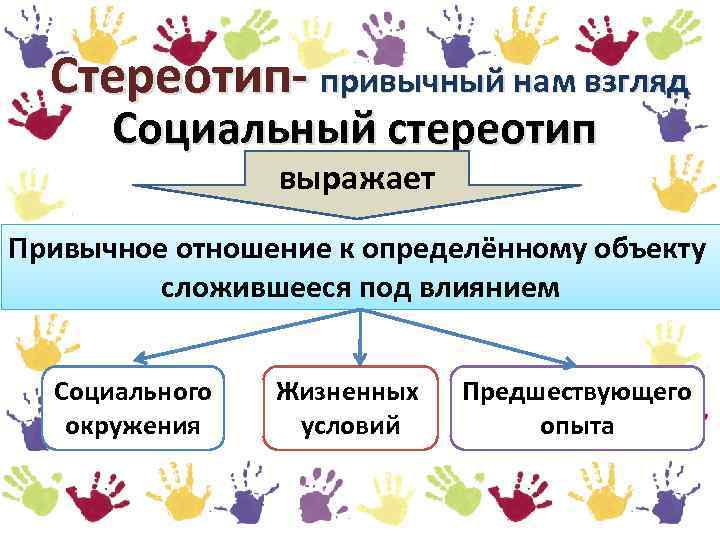 Стереотип- привычный нам взгляд

Социальный стереотип

выражает

Привычное отношение к определённому объекту сложившееся под влиянием

Социального окружения

Жизненных условий

Предшествующего опыта